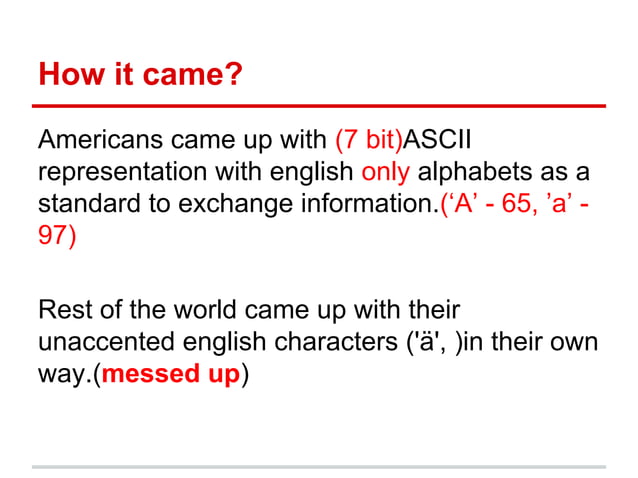 How it came?

Americans came up with (7 bit)ASCII representation with english only alphabets as a standard to exchange information.(‘A’ - 65, ’a’ - 97)

Rest of the world came up with their unaccented english characters ('ä', )in their own way.(messed up)